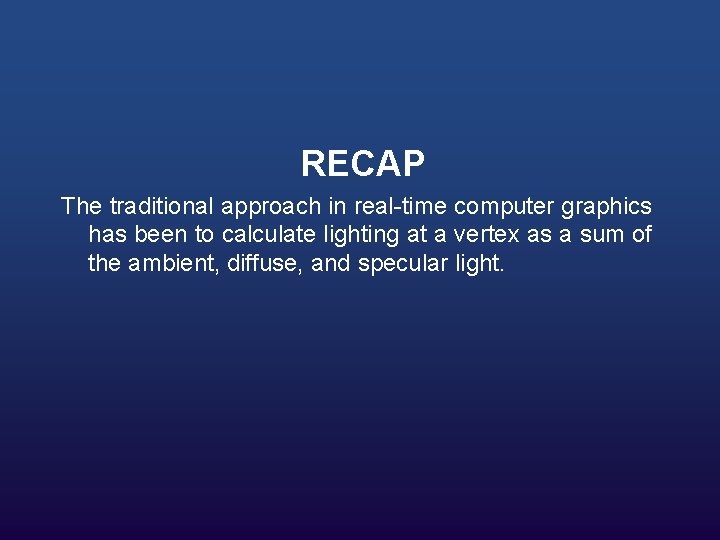 RECAP

The traditional approach in real-time computer graphics has been to calculate lighting at a vertex as a sum of the ambient, diffuse, and specular light.